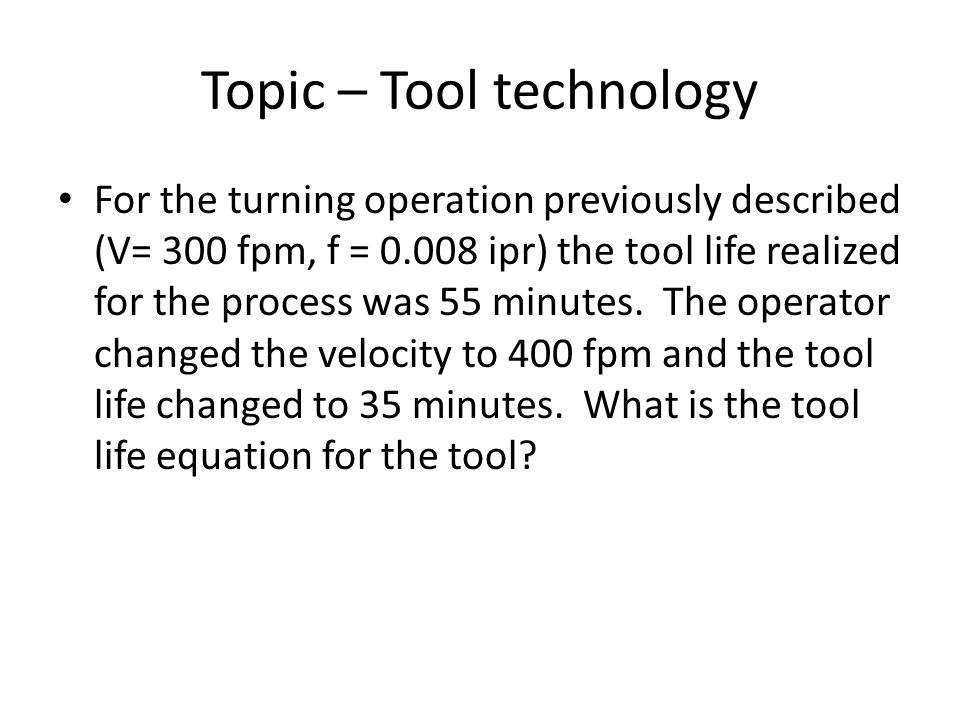 Topic – Tool technology

• For the turning operation previously described (V= 300 fpm, f = 0.008 ipr) the tool life realized for the process was 55 minutes. The operator changed the velocity to 400 fpm and the tool life changed to 35 minutes. What is the tool life equation for the tool?